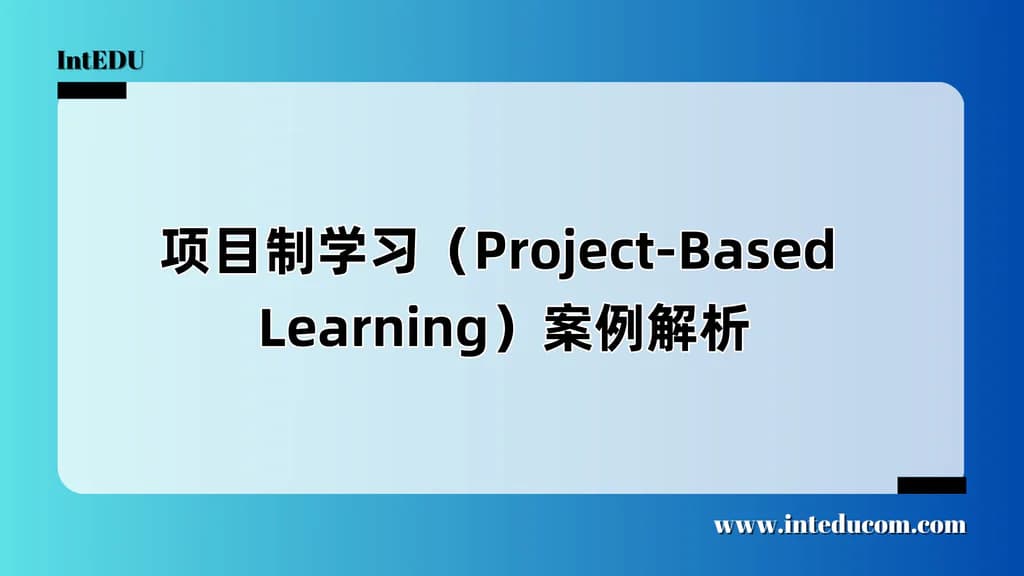 IntEDU

项目制学习（Project-Based Learning）案例解析

www.inteducom.com